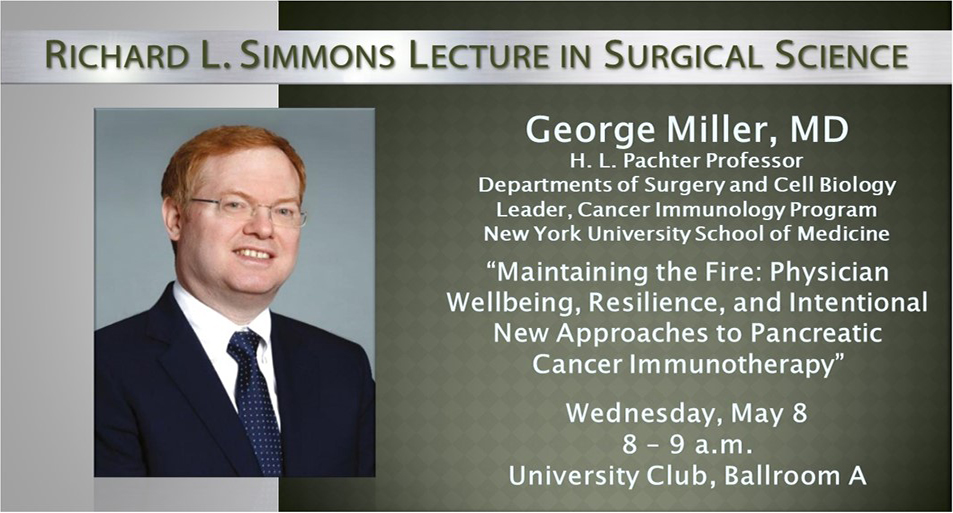 RICHARD L. SIMMONS LECTURE IN SURGICAL SCIENCE

George Miller, MD
H. L. Pachter Professor
Departments of Surgery and Cell Biology
Leader, Cancer Immunology Program
New York University School of Medicine

"Maintaining the Fire: Physician Wellbeing, Resilience, and Intentional New Approaches to Pancreatic Cancer Immunotherapy"

Wednesday, May 8
8 – 9 a.m.
University Club, Ballroom A